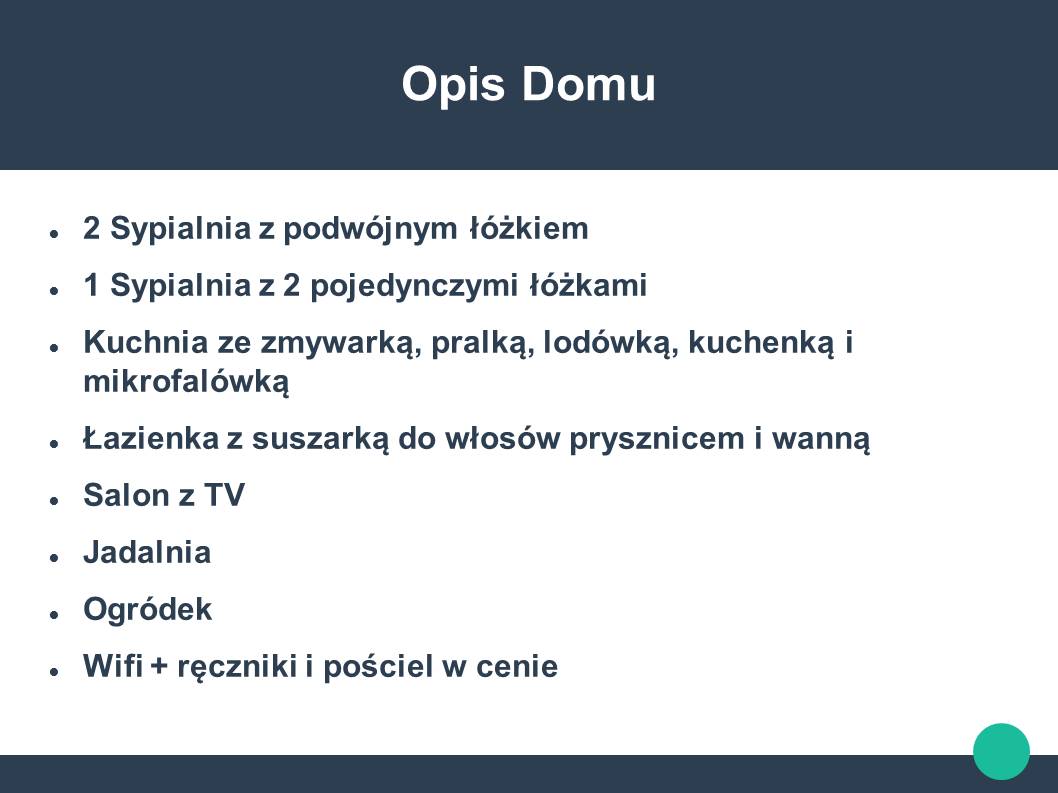 Opis Domu

- 2 Sypialnia z podwójnym łóżkiem
- 1 Sypialnia z 2 pojedynczymi łóżkami
- Kuchnia ze zmywarką, pralką, lodówką, kuchenką i mikrofalówką
- Łazienka z suszarką do włosów prysznicem i wanną
- Salon z TV
- Jadalnia
- Ogródek
- Wifi + ręczniki i pościel w cenie